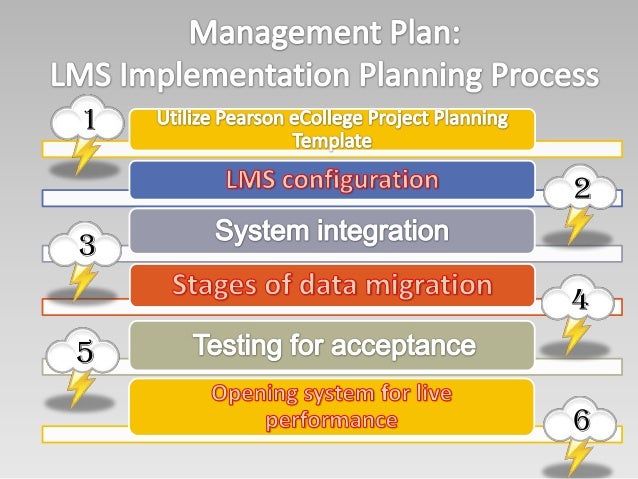 Management Plan:
LMS Implementation Planning Process

1
Utilize Pearson eCollege Project Planning Template

LMS configuration
2

3
System integration

Stages of data migration
4

5
Testing for acceptance

Opening system for live performance
6